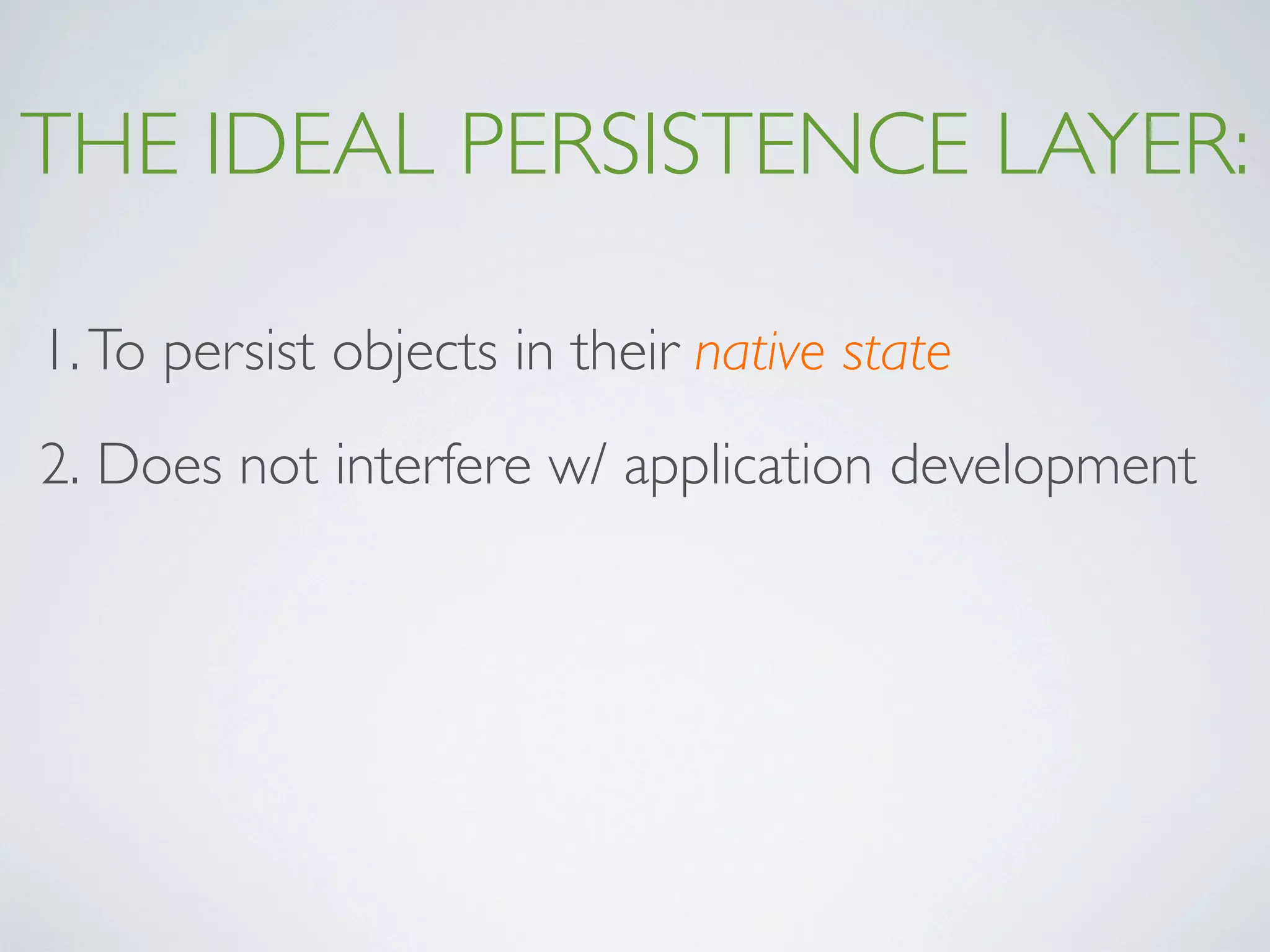 THE IDEAL PERSISTENCE LAYER:

1. To persist objects in their native state

2. Does not interfere w/ application development